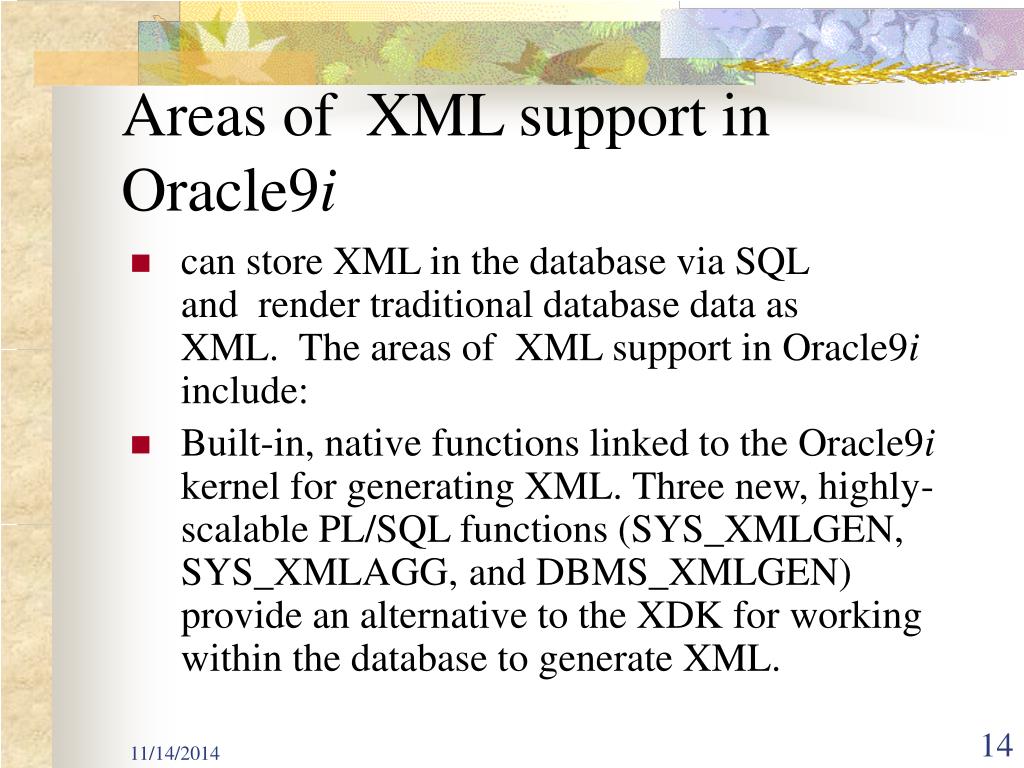 Areas of XML support in Oracle9i

- can store XML in the database via SQL and render traditional database data as XML. The areas of XML support in Oracle9i include:
- Built-in, native functions linked to the Oracle9i kernel for generating XML. Three new, highly-scalable PL/SQL functions (SYS_XMLGEN, SYS_XMLAGG, and DBMS_XMLGEN) provide an alternative to the XDK for working within the database to generate XML.

11/14/2014

14